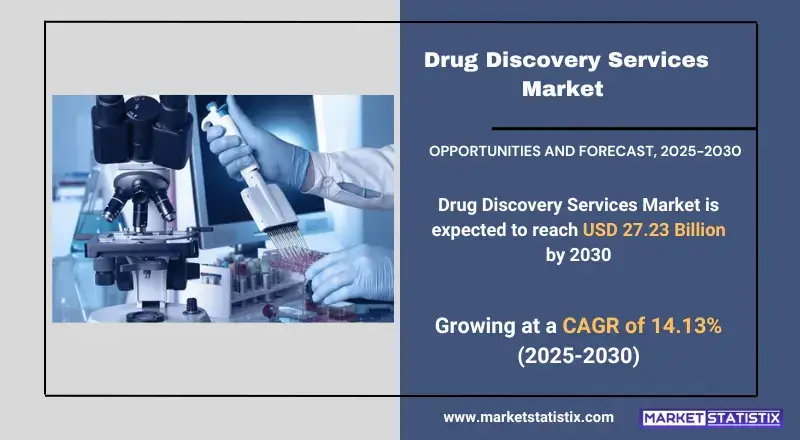 Drug Discovery Services Market

OPPORTUNITIES AND FORECAST, 2025-2030

Drug Discovery Services Market is expected to reach USD 27.23 Billion by 2030

Growing at a CAGR of 14.13% (2025-2030)

www.marketstatistix.com

MARKET STATISTIX